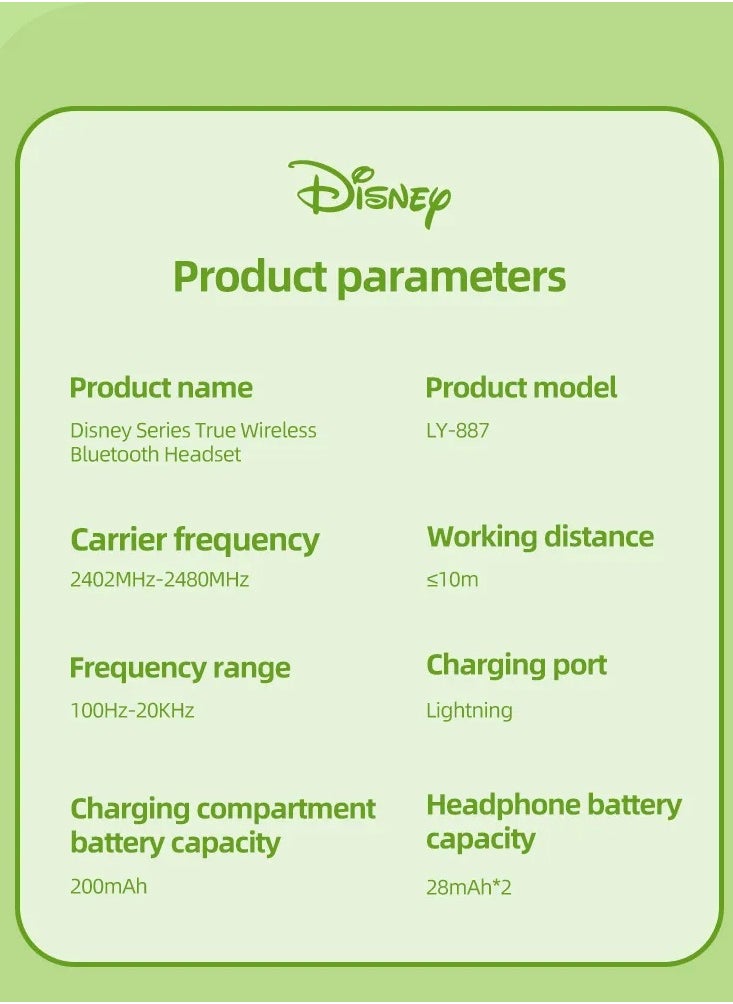 Disney

Product parameters

Product name
Disney Series True Wireless Bluetooth Headset

Product model
LY-887

Carrier frequency
2402MHz-2480MHz

Working distance
≤10m

Frequency range
100Hz-20KHz

Charging port
Lightning

Charging compartment battery capacity
200mAh

Headphone battery capacity
28mAh*2